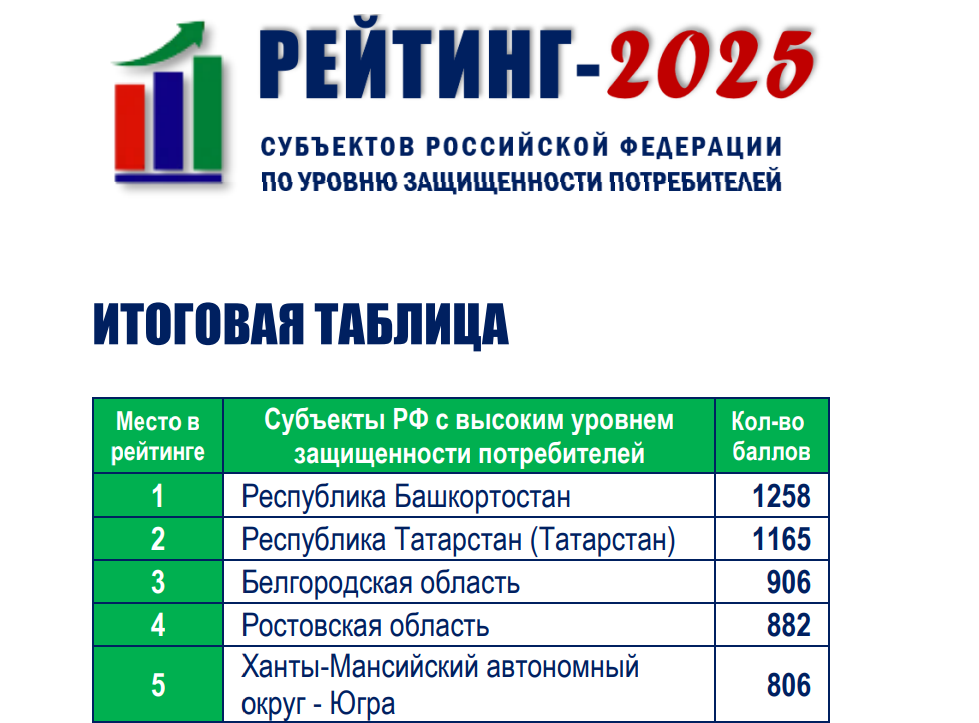 РЕЙТИНГ-2025

СУБЪЕКТОВ РОССИЙСКОЙ ФЕДЕРАЦИИ
ПО УРОВНЮ ЗАЩИЩЕННОСТИ ПОТРЕБИТЕЛЕЙ

ИТОГОВАЯ ТАБЛИЦА

| Место в рейтинге | Субъекты РФ с высоким уровнем защищенности потребителей | Кол-во баллов |
|---|---|---|
| 1 | Республика Башкортостан | 1258 |
| 2 | Республика Татарстан (Татарстан) | 1165 |
| 3 | Белгородская область | 906 |
| 4 | Ростовская область | 882 |
| 5 | Ханты-Мансийский автономный округ - Югра | 806 |